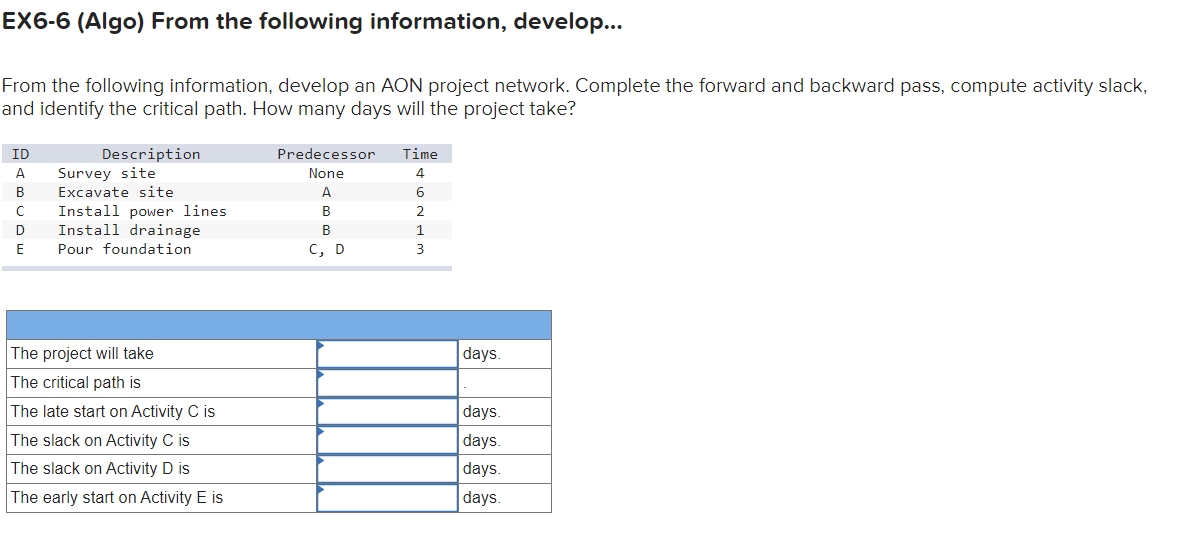 EX6-6 (Algo) From the following information, develop...

From the following information, develop an AON project network. Complete the forward and backward pass, compute activity slack, and identify the critical path. How many days will the project take?

| ID | Description | Predecessor | Time |
|---|---|---|---|
| A | Survey site | None | 4 |
| B | Excavate site | A | 6 |
| C | Install power lines | B | 2 |
| D | Install drainage | B | 1 |
| E | Pour foundation | C, D | 3 |

| | | |
|---|---|---|
| The project will take | | days. |
| The critical path is | | . |
| The late start on Activity C is | | days. |
| The slack on Activity C is | | days. |
| The slack on Activity D is | | days. |
| The early start on Activity E is | | days. |